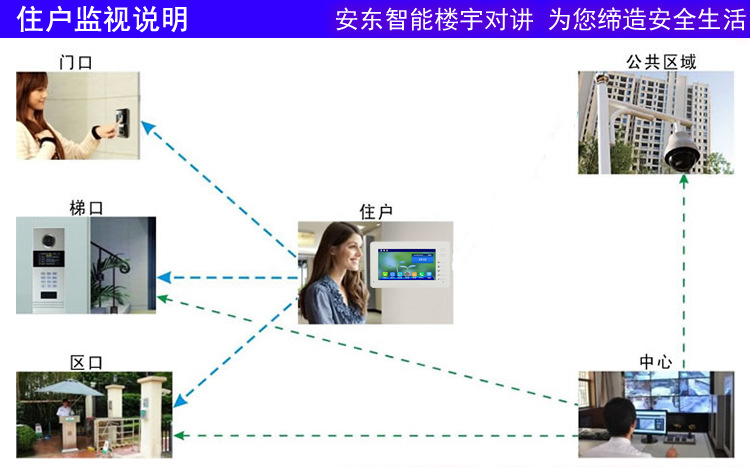 住户监视说明

安东智能楼宇对讲 为您缔造安全生活

门口

公共区域

梯口

住户

区口

中心